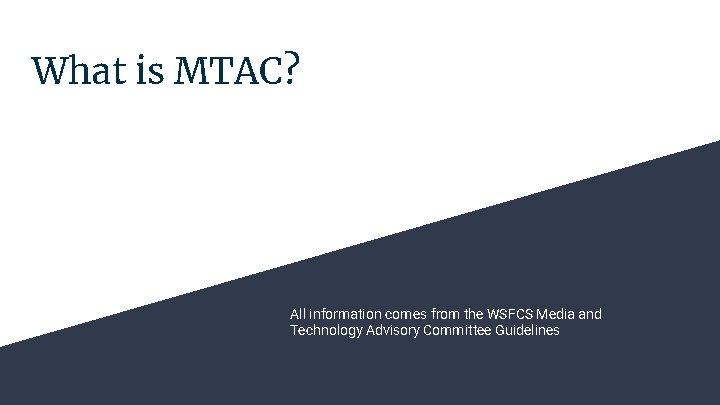 What is MTAC?

All information comes from the WSFCS Media and Technology Advisory Committee Guidelines